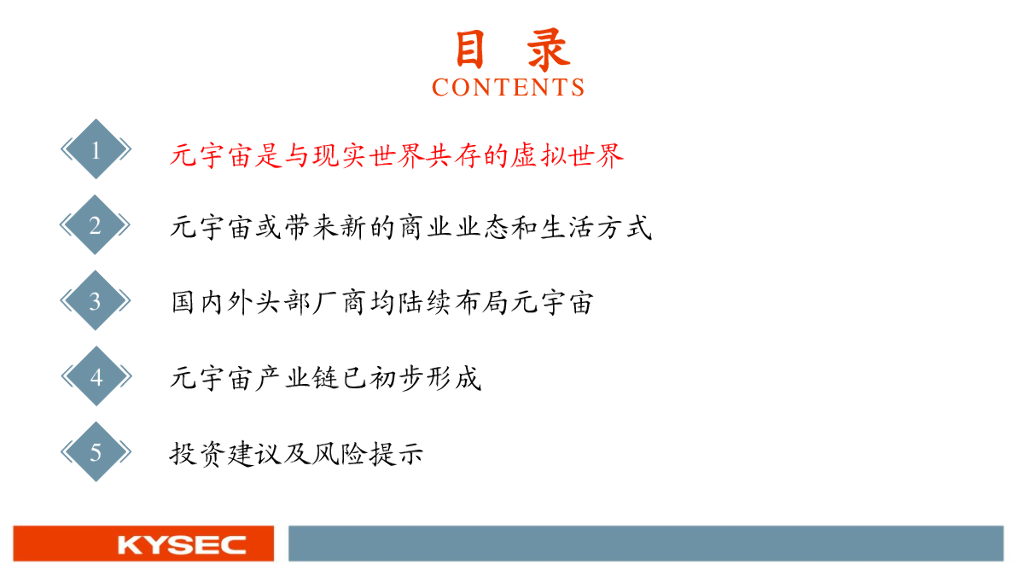 目 录
CONTENTS

1 元宇宙是与现实世界共存的虚拟世界

2 元宇宙或带来新的商业业态和生活方式

3 国内外头部厂商均陆续布局元宇宙

4 元宇宙产业链已初步形成

5 投资建议及风险提示

KYSEC